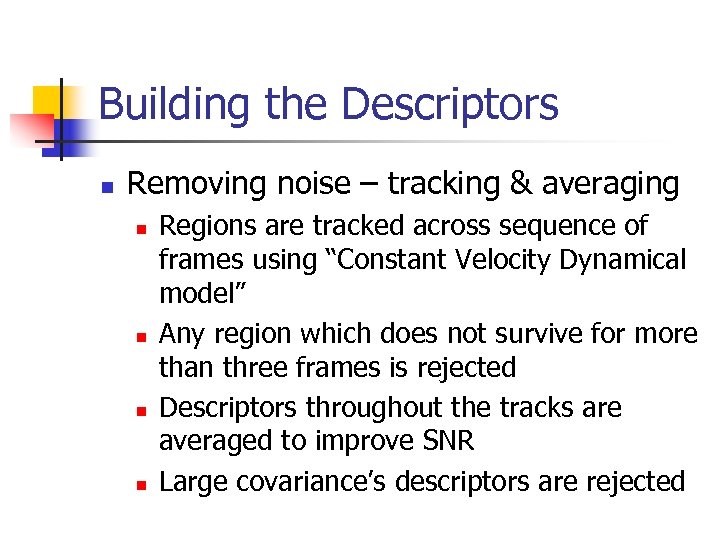 Building the Descriptors

- Removing noise – tracking & averaging
  - Regions are tracked across sequence of frames using “Constant Velocity Dynamical model”
  - Any region which does not survive for more than three frames is rejected
  - Descriptors throughout the tracks are averaged to improve SNR
  - Large covariance’s descriptors are rejected